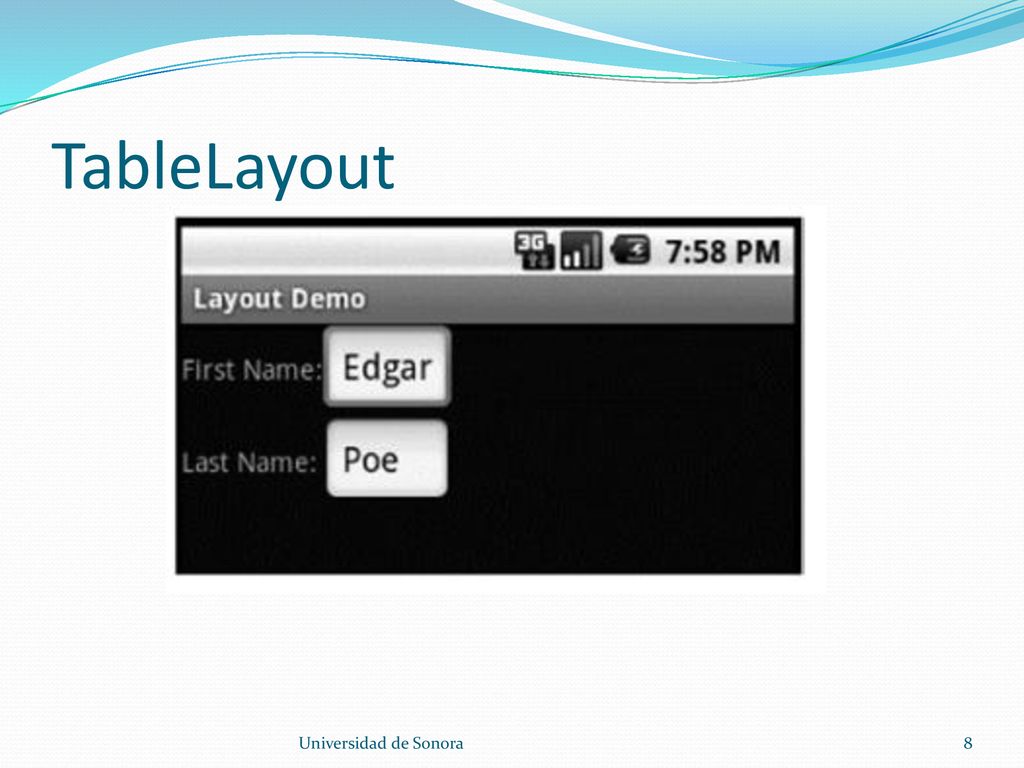 TableLayout

3G 7:58 PM

Layout Demo

First Name: Edgar

Last Name: Poe

Universidad de Sonora

8